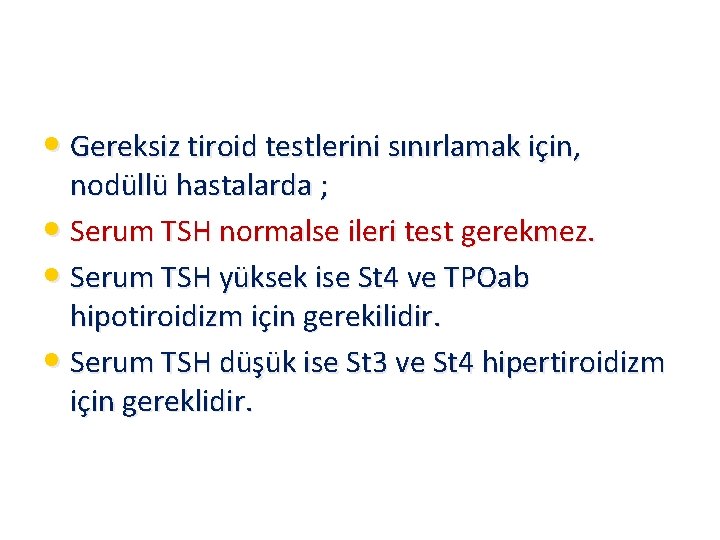 • Gereksiz tiroid testlerini sınırlamak için, nodüllü hastalarda ;
• Serum TSH normalse ileri test gerekmez.
• Serum TSH yüksek ise St4 ve TPOab hipotiroidizm için gerekilidir.
• Serum TSH düşük ise St3 ve St4 hipertiroidizm için gereklidir.